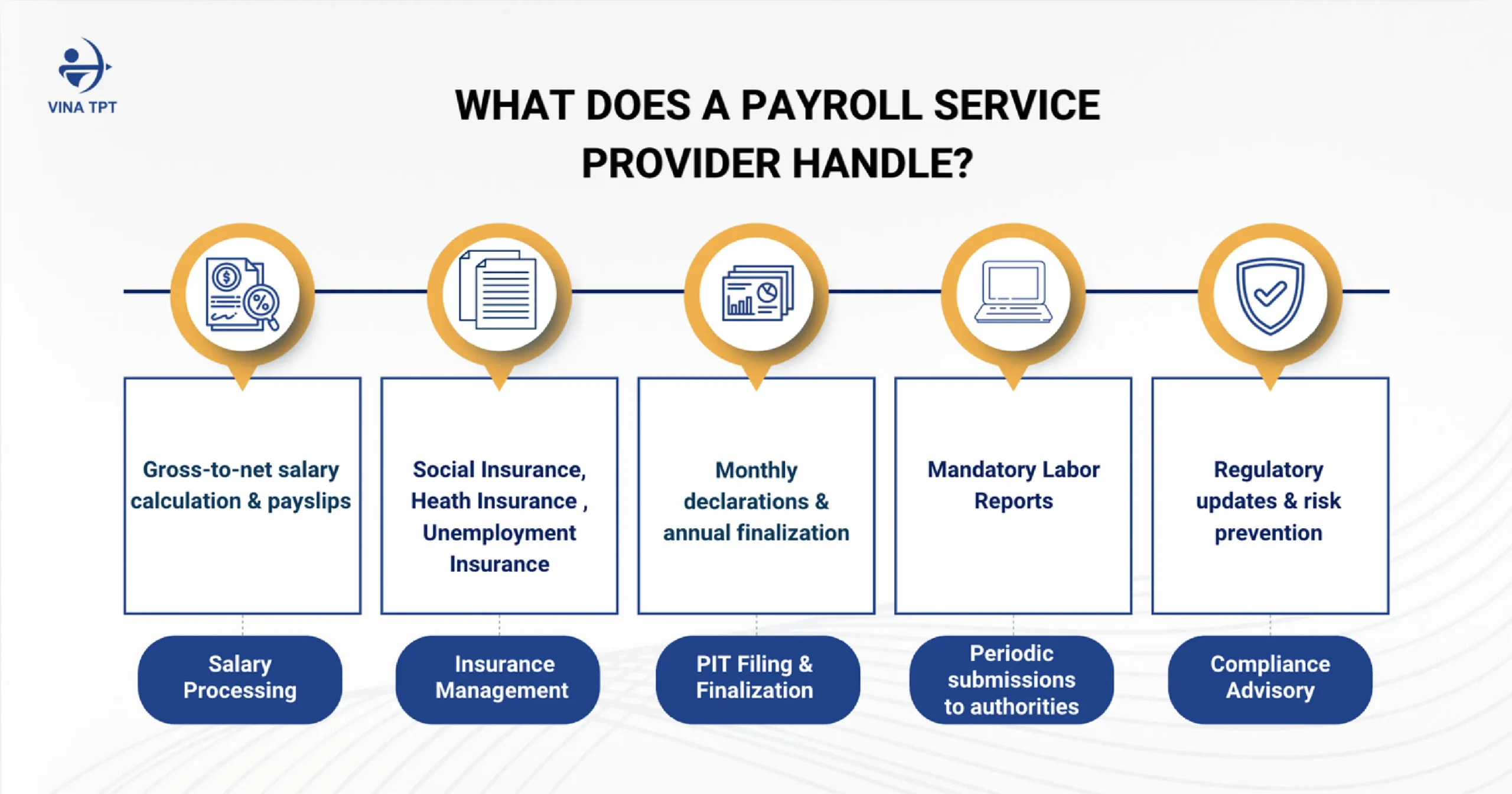 VINA TPT

WHAT DOES A PAYROLL SERVICE PROVIDER HANDLE?

Gross-to-net salary calculation & payslips

Salary Processing

Social Insurance, Heath Insurance , Unemployment Insurance

Insurance Management

Monthly declarations & annual finalization

PIT Filing & Finalization

Mandatory Labor Reports

Periodic submissions to authorities

Regulatory updates & risk prevention

Compliance Advisory